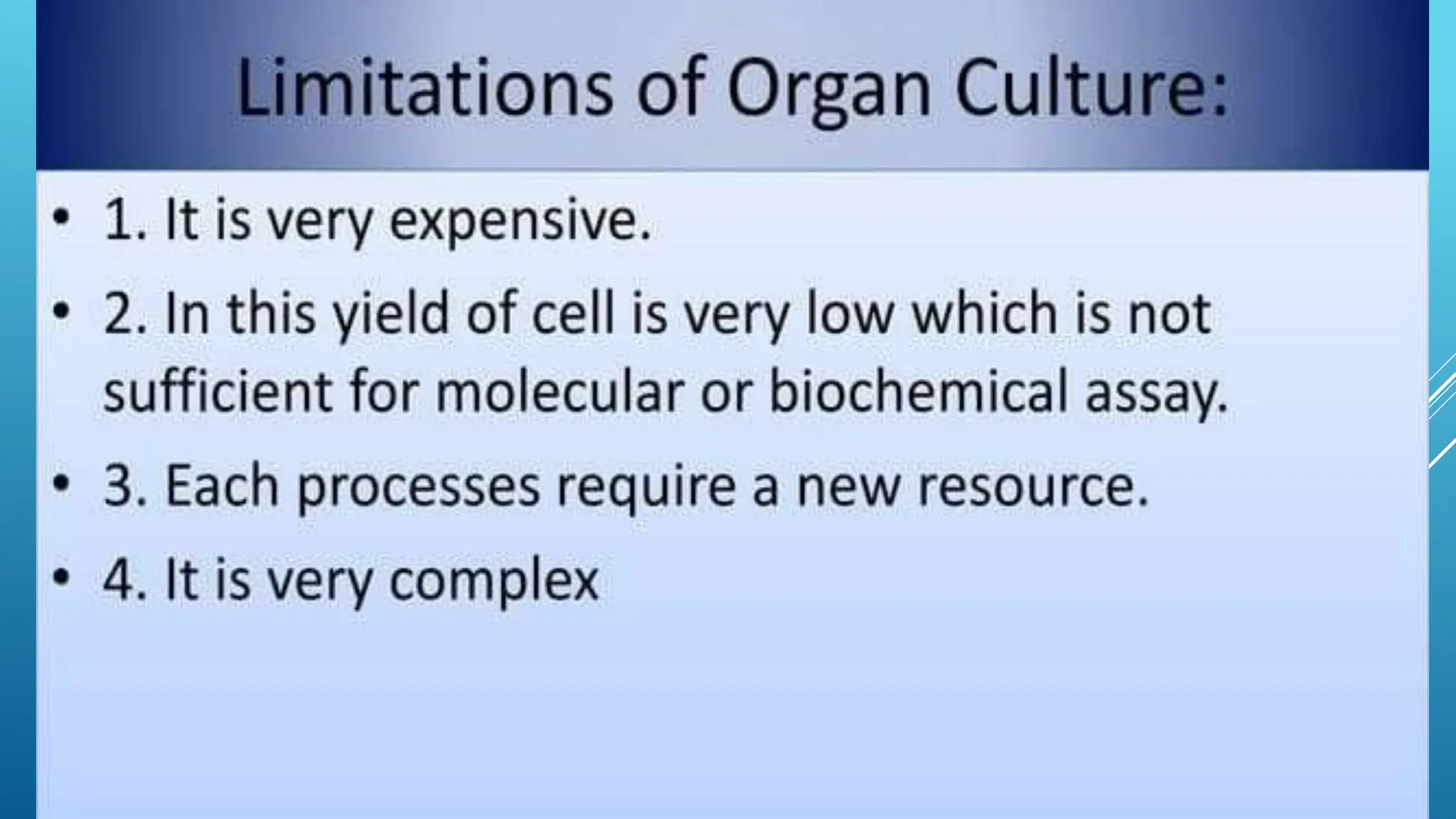 Limitations of Organ Culture:

• 1. It is very expensive.

• 2. In this yield of cell is very low which is not sufficient for molecular or biochemical assay.

• 3. Each processes require a new resource.

• 4. It is very complex